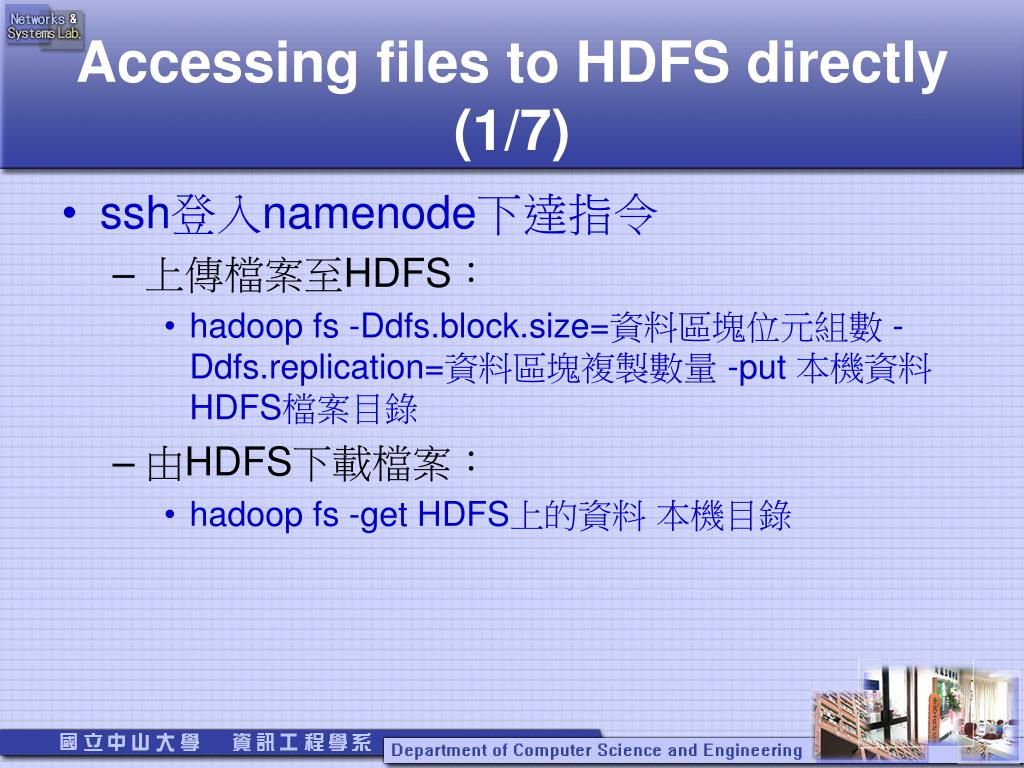 Networks & Systems Lab.

Accessing files to HDFS directly (1/7)

• ssh登入namenode下達指令
– 上傳檔案至HDFS：
• hadoop fs -Ddfs.block.size=資料區塊位元組數 -Ddfs.replication=資料區塊複製數量 -put 本機資料 HDFS檔案目錄
– 由HDFS下載檔案：
• hadoop fs -get HDFS上的資料 本機目錄

國立中山大學 資訊工程學系
Department of Computer Science and Engineering